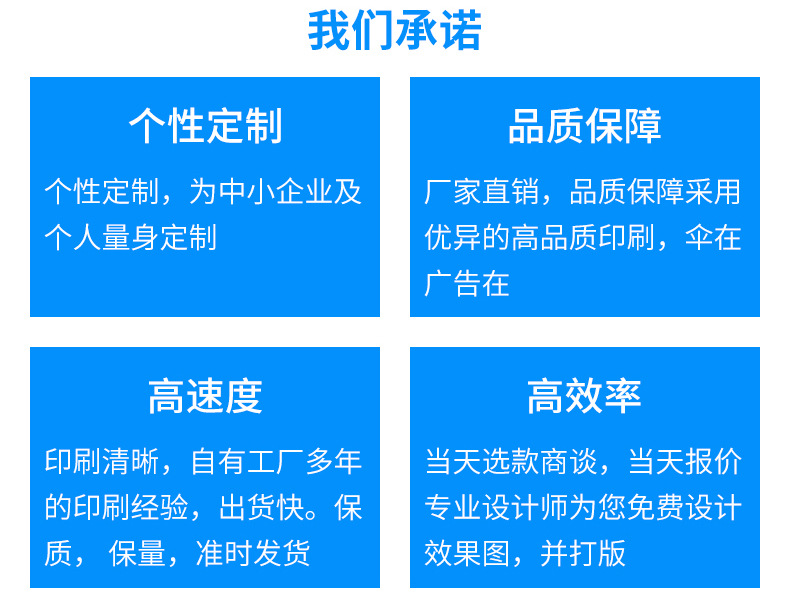 我们承诺

个性定制

个性定制，为中小企业及个人量身定制

品质保障

厂家直销，品质保障采用优异的高品质印刷，伞在广告在

高速度

印刷清晰，自有工厂多年的印刷经验，出货快。保质， 保量，准时发货

高效率

当天选款商谈，当天报价专业设计师为您免费设计效果图，并打版